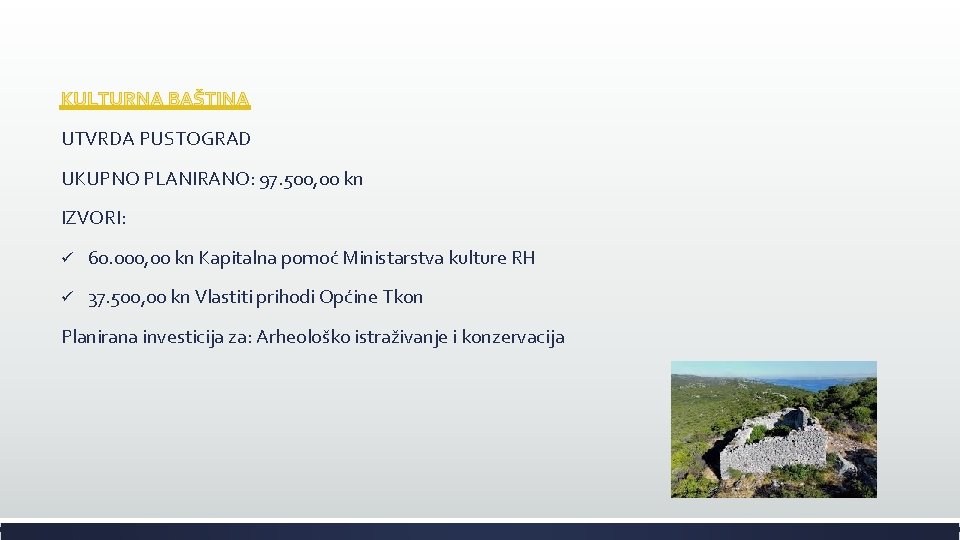 KULTURNA BAŠTINA

UTVRDA PUSTOGRAD

UKUPNO PLANIRANO: 97.500,00 kn

IZVORI:

✓ 60.000,00 kn Kapitalna pomoć Ministarstva kulture RH

✓ 37.500,00 kn Vlastiti prihodi Općine Tkon

Planirana investicija za: Arheološko istraživanje i konzervacija